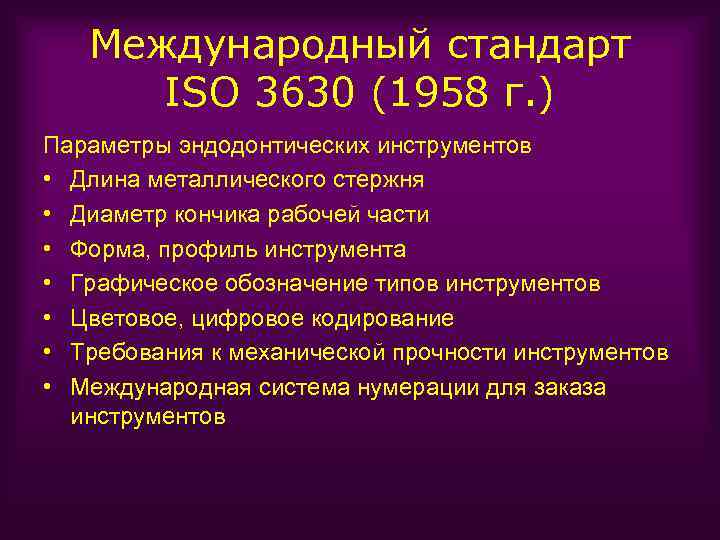 Международный стандарт ISO 3630 (1958 г.)

Параметры эндодонтических инструментов
• Длина металлического стержня
• Диаметр кончика рабочей части
• Форма, профиль инструмента
• Графическое обозначение типов инструментов
• Цветовое, цифровое кодирование
• Требования к механической прочности инструментов
• Международная система нумерации для заказа инструментов